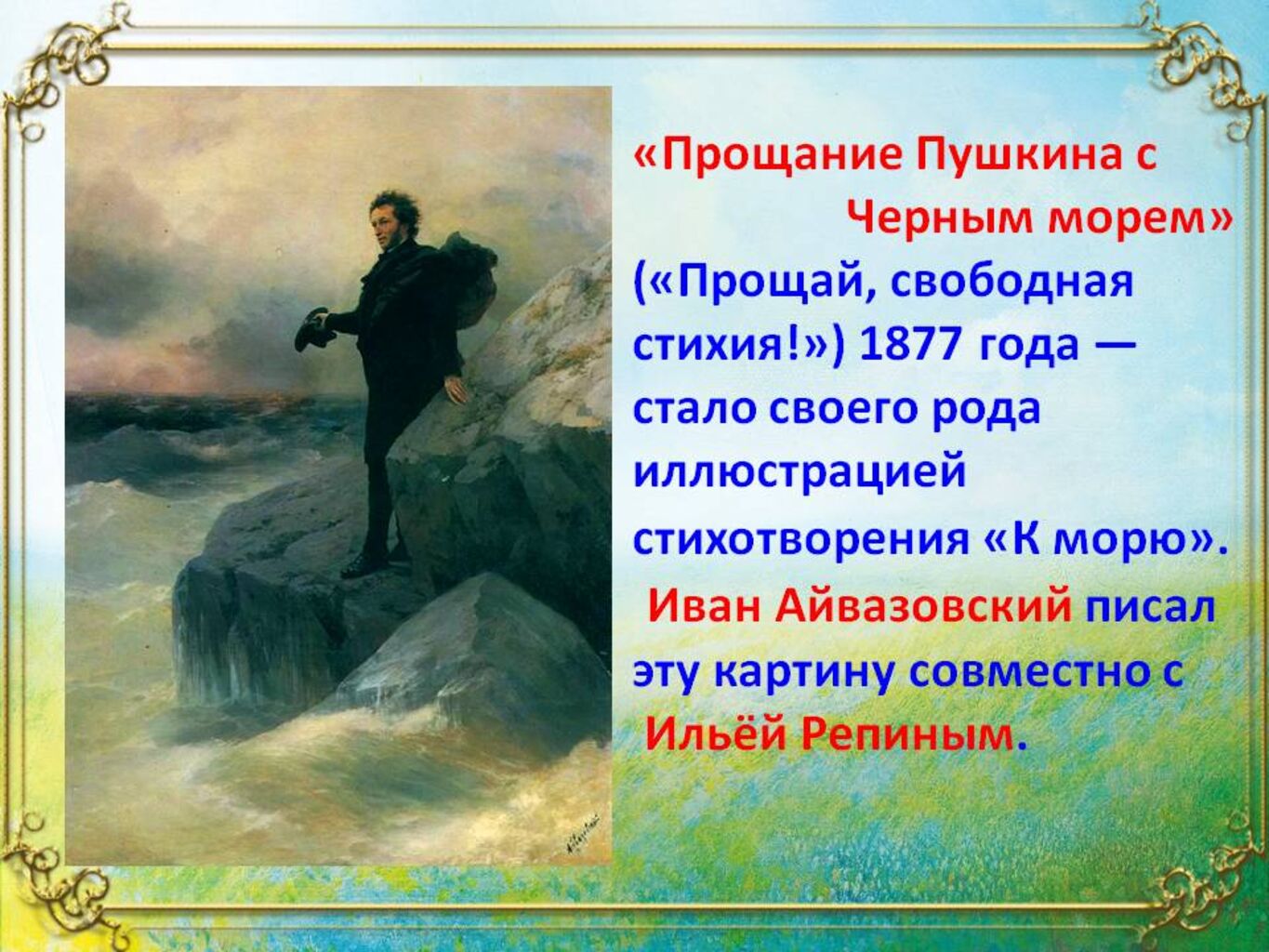 «Прощание Пушкина с Черным морем» («Прощай, свободная стихия!») 1877 года — стало своего рода иллюстрацией стихотворения «К морю». Иван Айвазовский писал эту картину совместно с Ильёй Репиным.